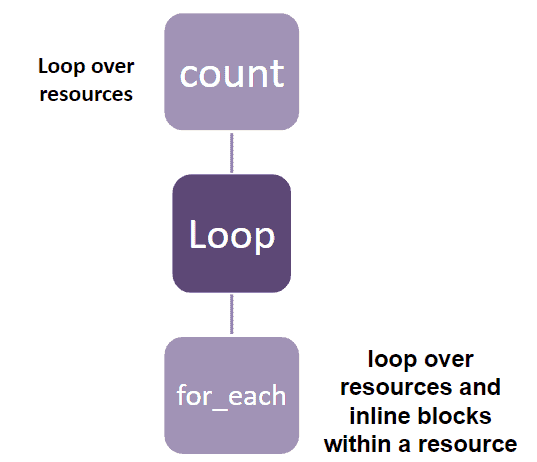 Loop over resources

count

Loop

for_each

loop over resources and inline blocks within a resource